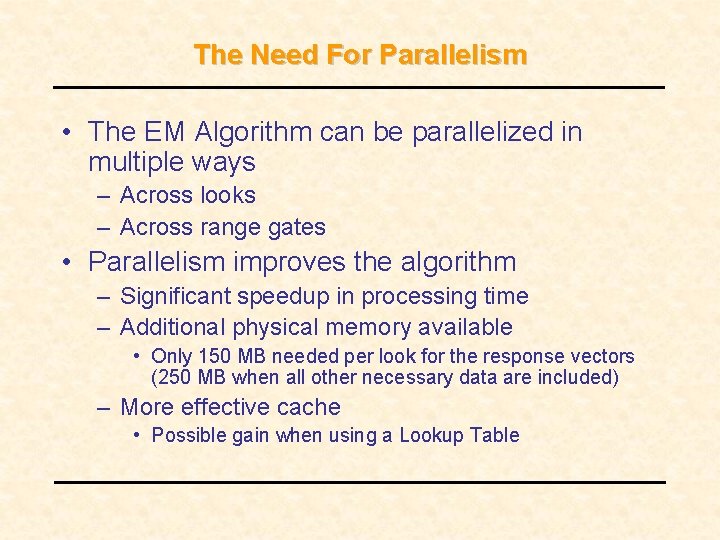 The Need For Parallelism

• The EM Algorithm can be parallelized in multiple ways
– Across looks
– Across range gates
• Parallelism improves the algorithm
– Significant speedup in processing time
– Additional physical memory available
• Only 150 MB needed per look for the response vectors (250 MB when all other necessary data are included)
– More effective cache
• Possible gain when using a Lookup Table